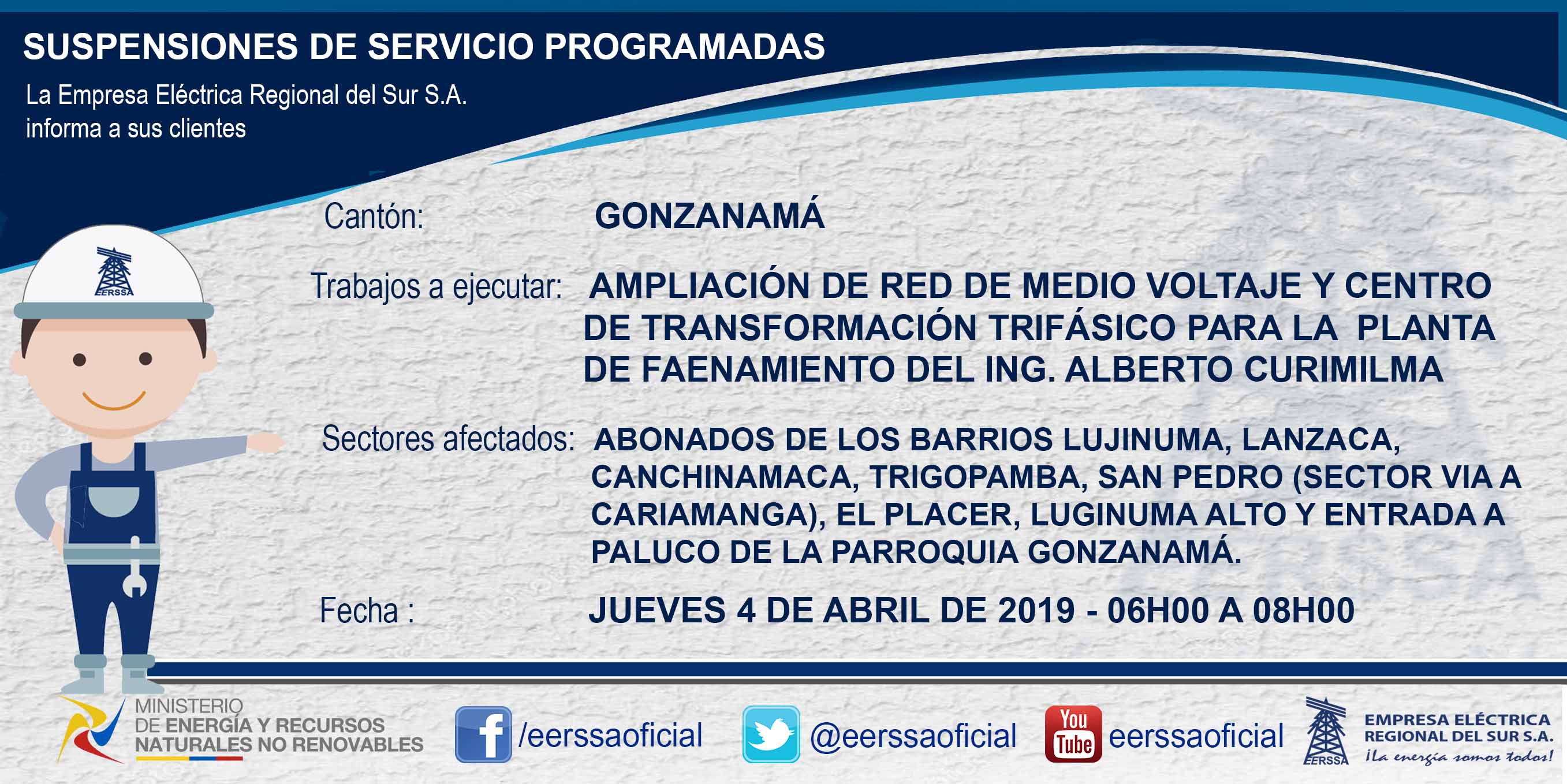 SUSPENSIONES DE SERVICIO PROGRAMADAS

La Empresa Eléctrica Regional del Sur S.A. informa a sus clientes

EERSSA

Cantón: GONZANAMÁ

Trabajos a ejecutar: AMPLIACIÓN DE RED DE MEDIO VOLTAJE Y CENTRO DE TRANSFORMACIÓN TRIFÁSICO PARA LA PLANTA DE FAENAMIENTO DEL ING. ALBERTO CURIMILMA

Sectores afectados: ABONADOS DE LOS BARRIOS LUJINUMA, LANZACA, CANCHINAMACA, TRIGOPAMBA, SAN PEDRO (SECTOR VIA A CARIAMANGA), EL PLACER, LUGINUMA ALTO Y ENTRADA A PALUCO DE LA PARROQUIA GONZANAMÁ.

Fecha : JUEVES 4 DE ABRIL DE 2019 - 06H00 A 08H00

MINISTERIO DE ENERGÍA Y RECURSOS NATURALES NO RENOVABLES

/eerssaoficial

@eerssaoficial

You Tube eerssaoficial

EERSSA EMPRESA ELÉCTRICA REGIONAL DEL SUR S.A. ¡La energía somos todos!